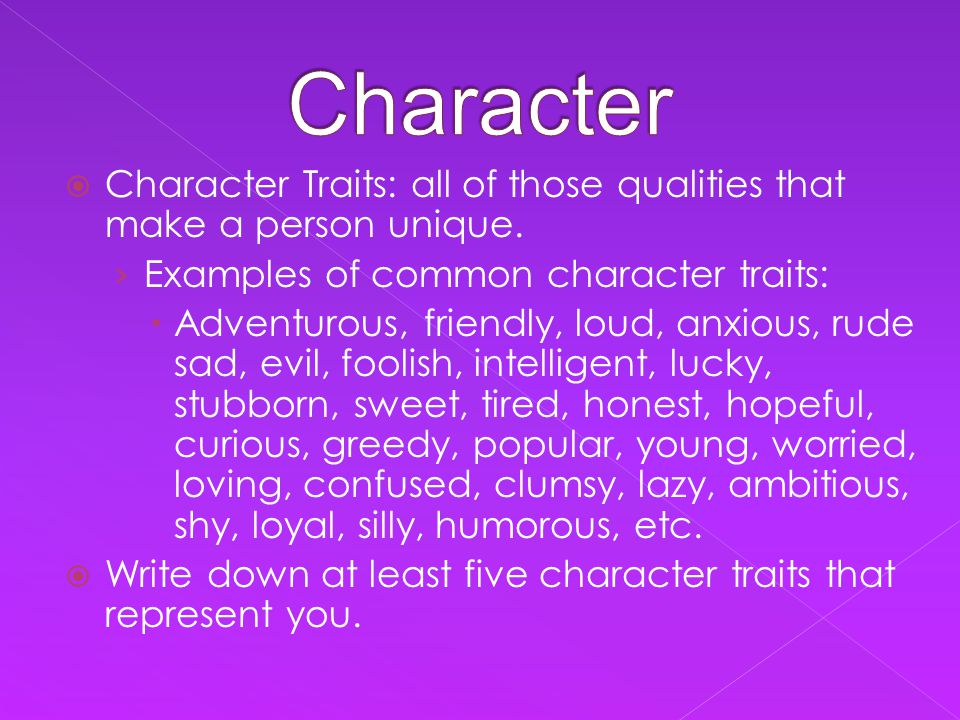 Character

Character Traits: all of those qualities that make a person unique.

Examples of common character traits:

Adventurous, friendly, loud, anxious, rude sad, evil, foolish, intelligent, lucky, stubborn, sweet, tired, honest, hopeful, curious, greedy, popular, young, worried, loving, confused, clumsy, lazy, ambitious, shy, loyal, silly, humorous, etc.

Write down at least five character traits that represent you.